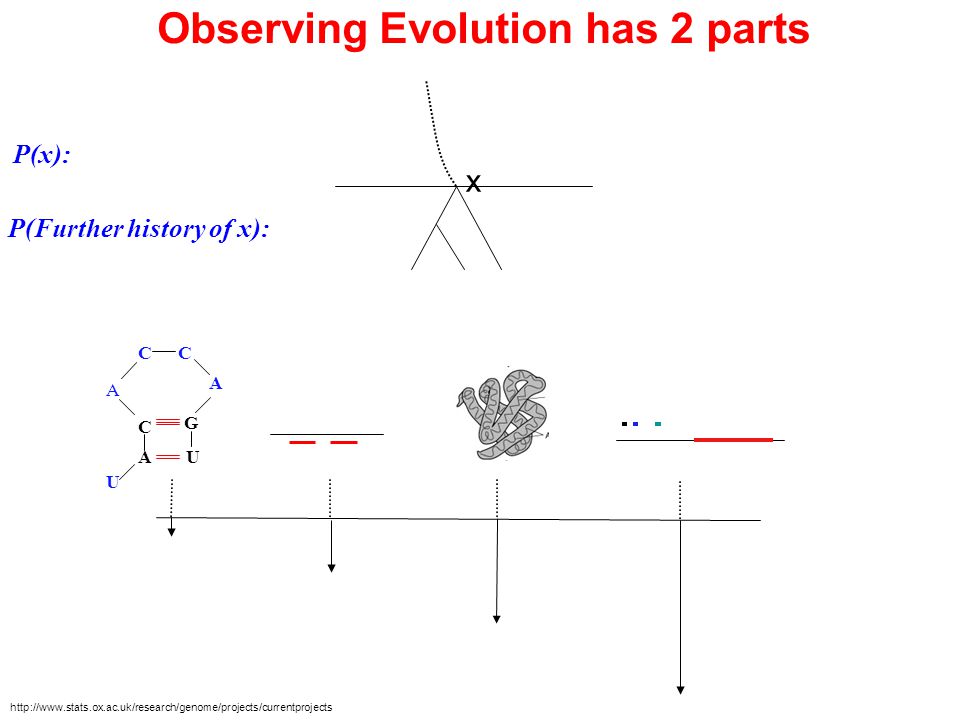 Observing Evolution has 2 parts

P(x):

x

P(Further history of x):

C C
A A
C G
A U
U

http://www.stats.ox.ac.uk/research/genome/projects/currentprojects